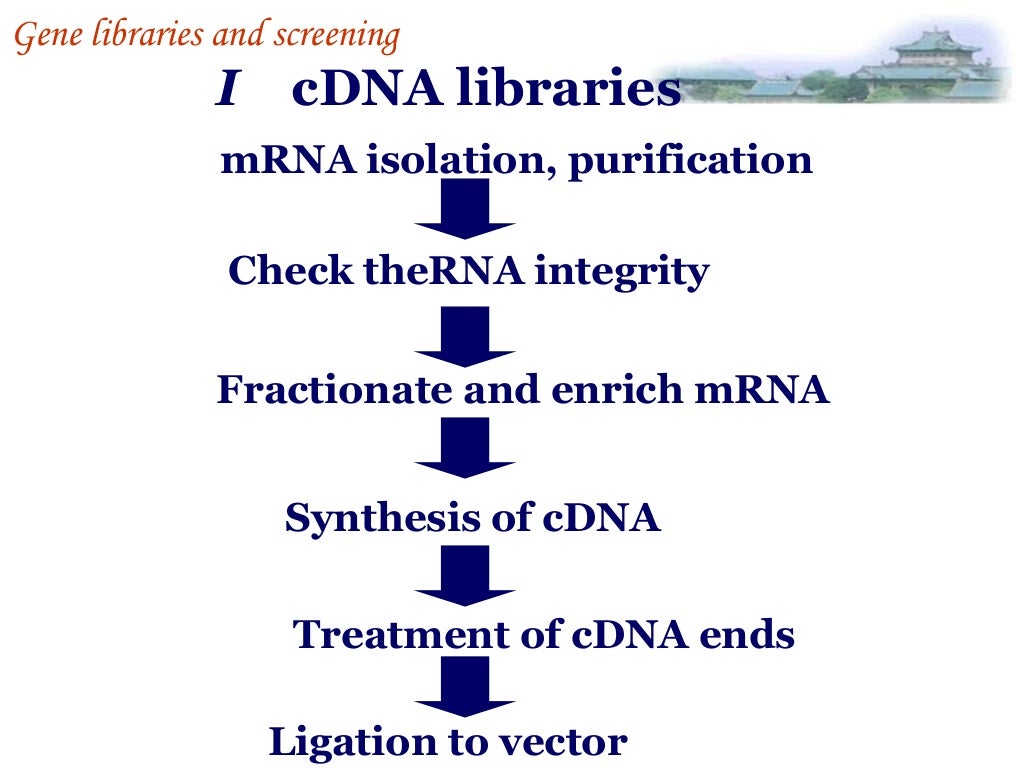 Gene libraries and screening

I cDNA libraries

mRNA isolation, purification

Check theRNA integrity

Fractionate and enrich mRNA

Synthesis of cDNA

Treatment of cDNA ends

Ligation to vector